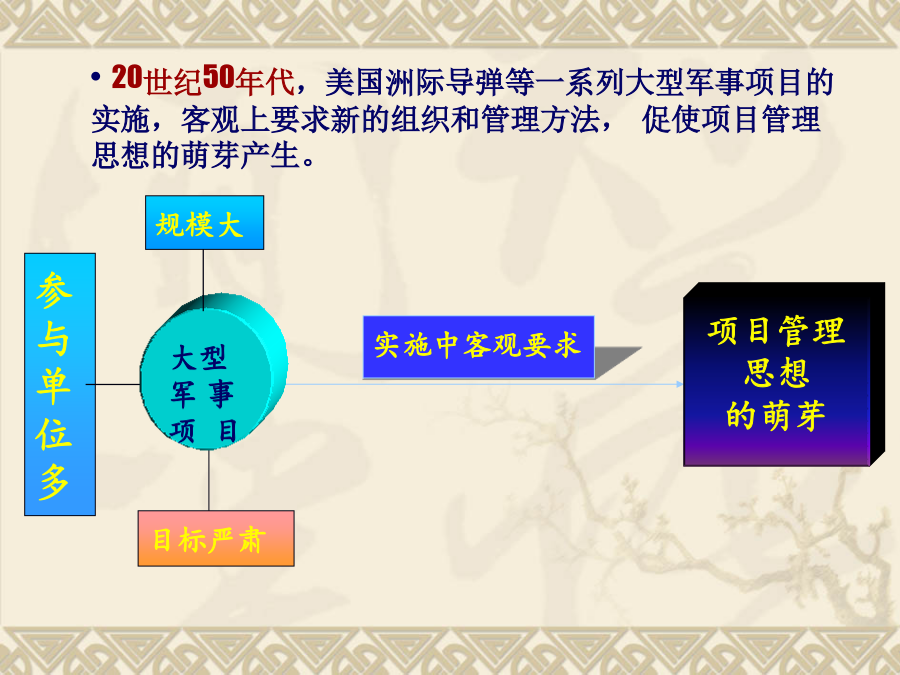 • 20世纪50年代，美国洲际导弹等一系列大型军事项目的实施，客观上要求新的组织和管理方法， 促使项目管理思想的萌芽产生。

规模大

参与单位多

大型军事项目

目标严肃

实施中客观要求

项目管理思想的萌芽